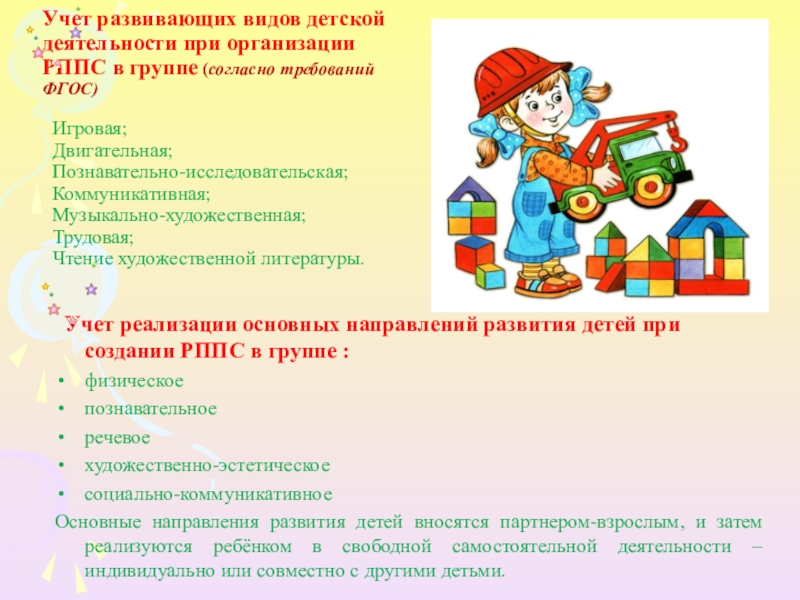 Учет развивающих видов детской деятельности при организации РППС в группе (согласно требований ФГОС)

Игровая;
Двигательная;
Познавательно-исследовательская;
Коммуникативная;
Музыкально-художественная;
Трудовая;
Чтение художественной литературы.

Учет реализации основных направлений развития детей при создании РППС в группе :

• физическое
• познавательное
• речевое
• художественно-эстетическое
• социально-коммуникативное

Основные направления развития детей вносятся партнером-взрослым, и затем реализуются ребёнком в свободной самостоятельной деятельности – индивидуально или совместно с другими детьми.